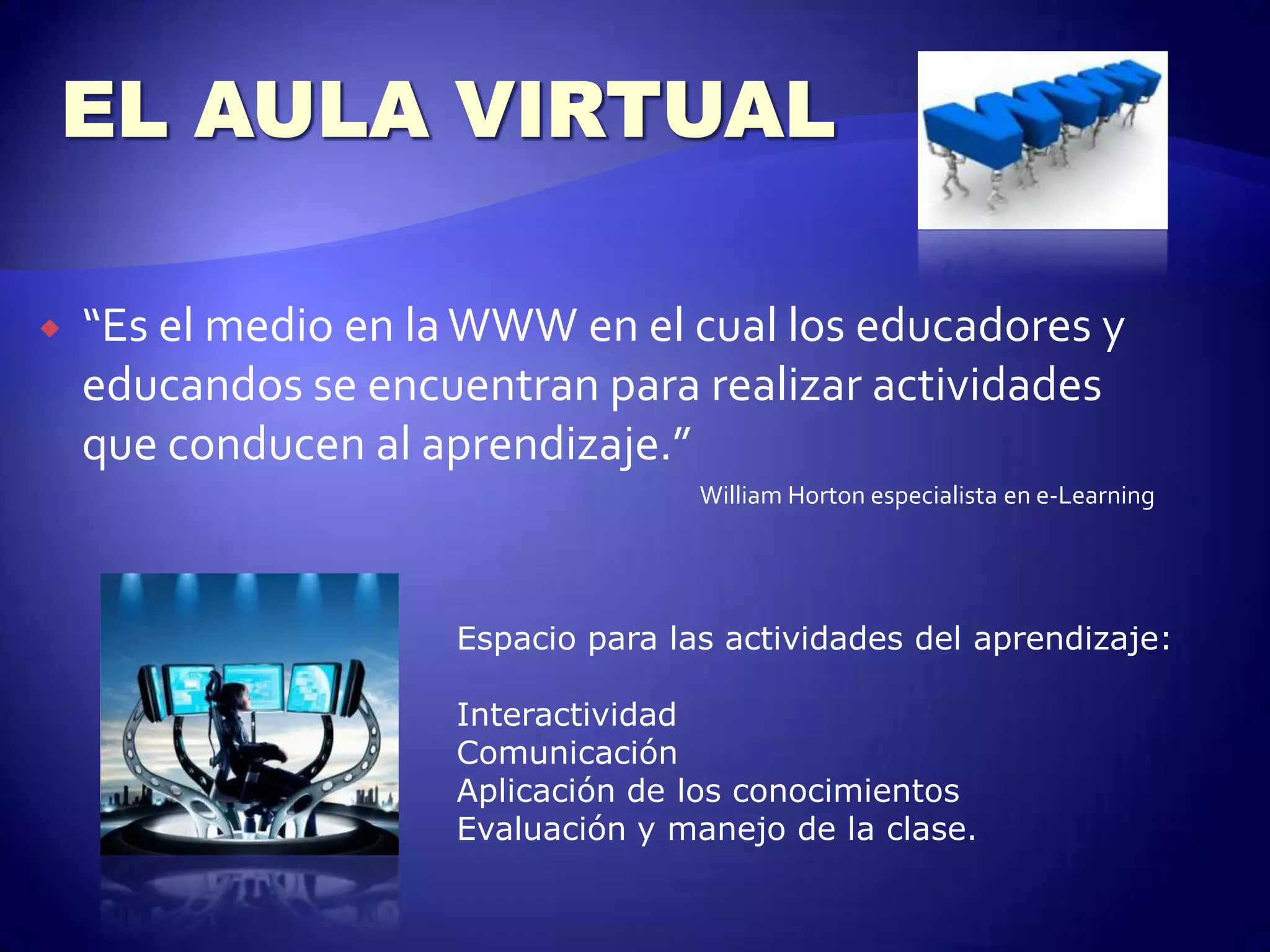 EL AULA VIRTUAL

WWW

“Es el medio en la WWW en el cual los educadores y educandos se encuentran para realizar actividades que conducen al aprendizaje.”

William Horton especialista en e-Learning

Espacio para las actividades del aprendizaje:

Interactividad
Comunicación
Aplicación de los conocimientos
Evaluación y manejo de la clase.